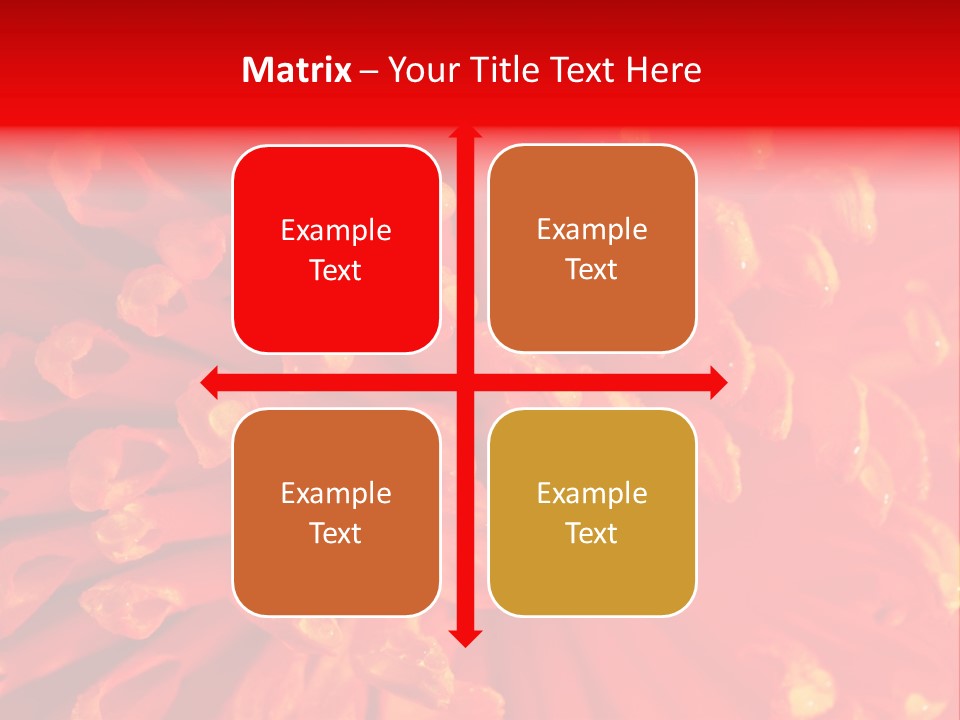 Matrix – Your Title Text Here

Example Text

Example Text

Example Text

Example Text